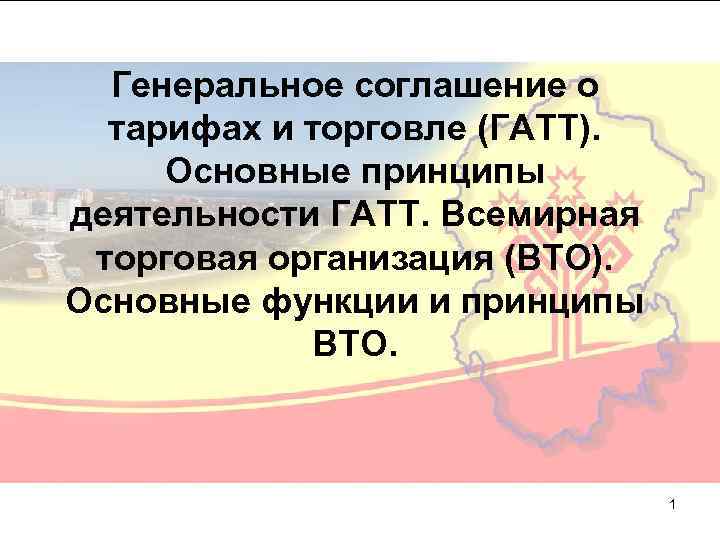 Генеральное соглашение о тарифах и торговле (ГАТТ). Основные принципы деятельности ГАТТ. Всемирная торговая организация (ВТО). Основные функции и принципы ВТО.

1